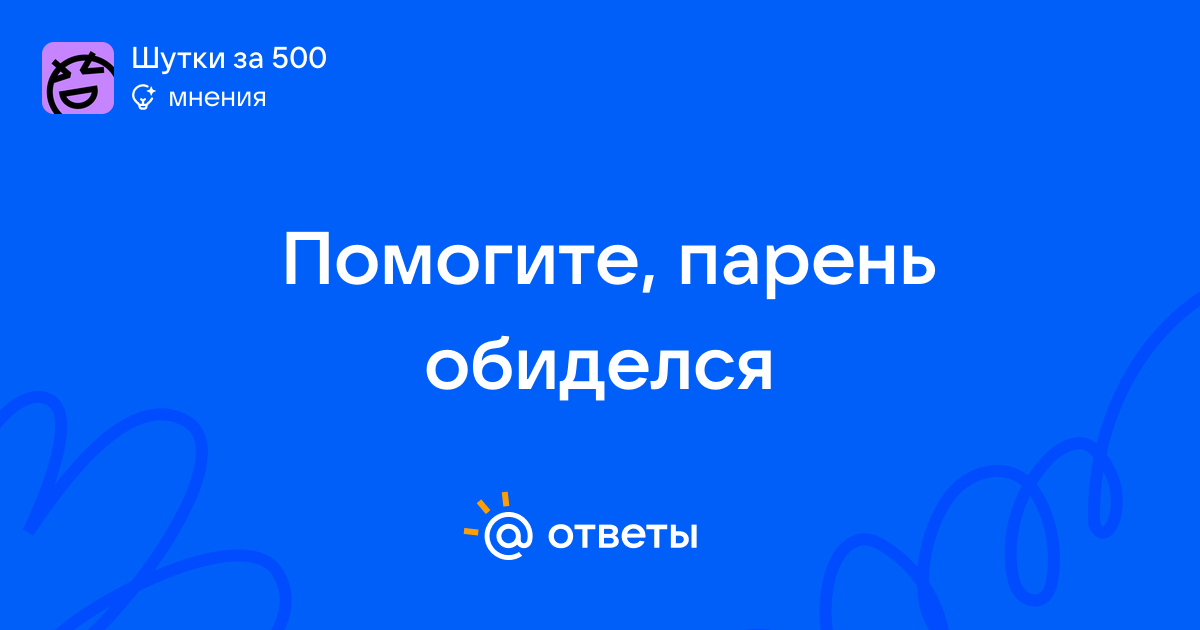 Шутки за 500
мнения

Помогите, парень обиделся

@ ответы